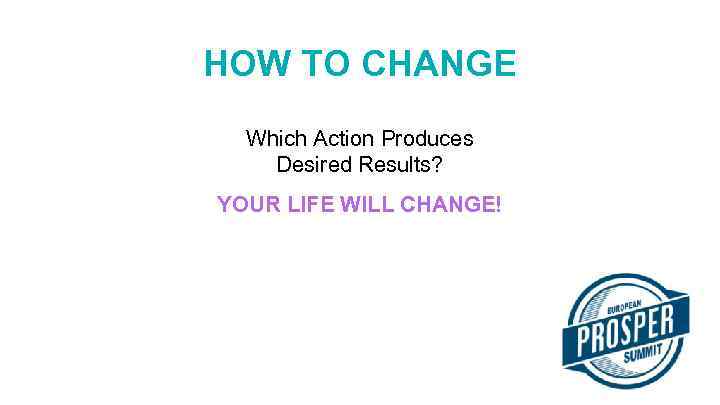 HOW TO CHANGE

Which Action Produces Desired Results?

YOUR LIFE WILL CHANGE!

EUROPEAN
PROSPER
SUMMIT